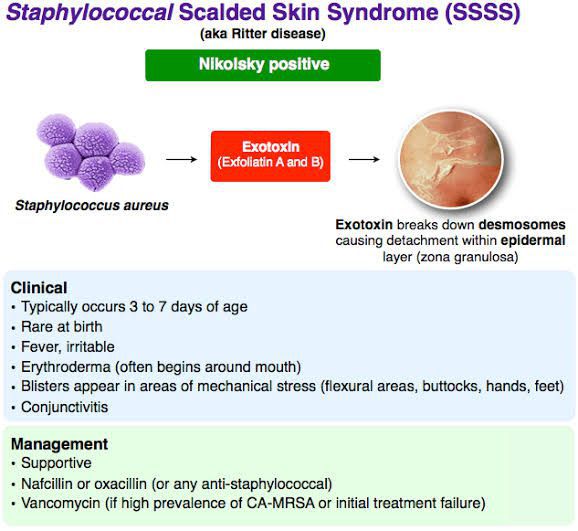 Staphylococcal Scalded Skin Syndrome (SSSS)
(aka Ritter disease)

Nikolsky positive

Staphylococcus aureus

Exotoxin
(Exfoliatin A and B)

Exotoxin breaks down desmosomes causing detachment within epidermal layer (zona granulosa)

Clinical
• Typically occurs 3 to 7 days of age
• Rare at birth
• Fever, irritable
• Erythroderma (often begins around mouth)
• Blisters appear in areas of mechanical stress (flexural areas, buttocks, hands, feet)
• Conjunctivitis

Management
• Supportive
• Nafcillin or oxacillin (or any anti-staphylococcal)
• Vancomycin (if high prevalence of CA-MRSA or initial treatment failure)